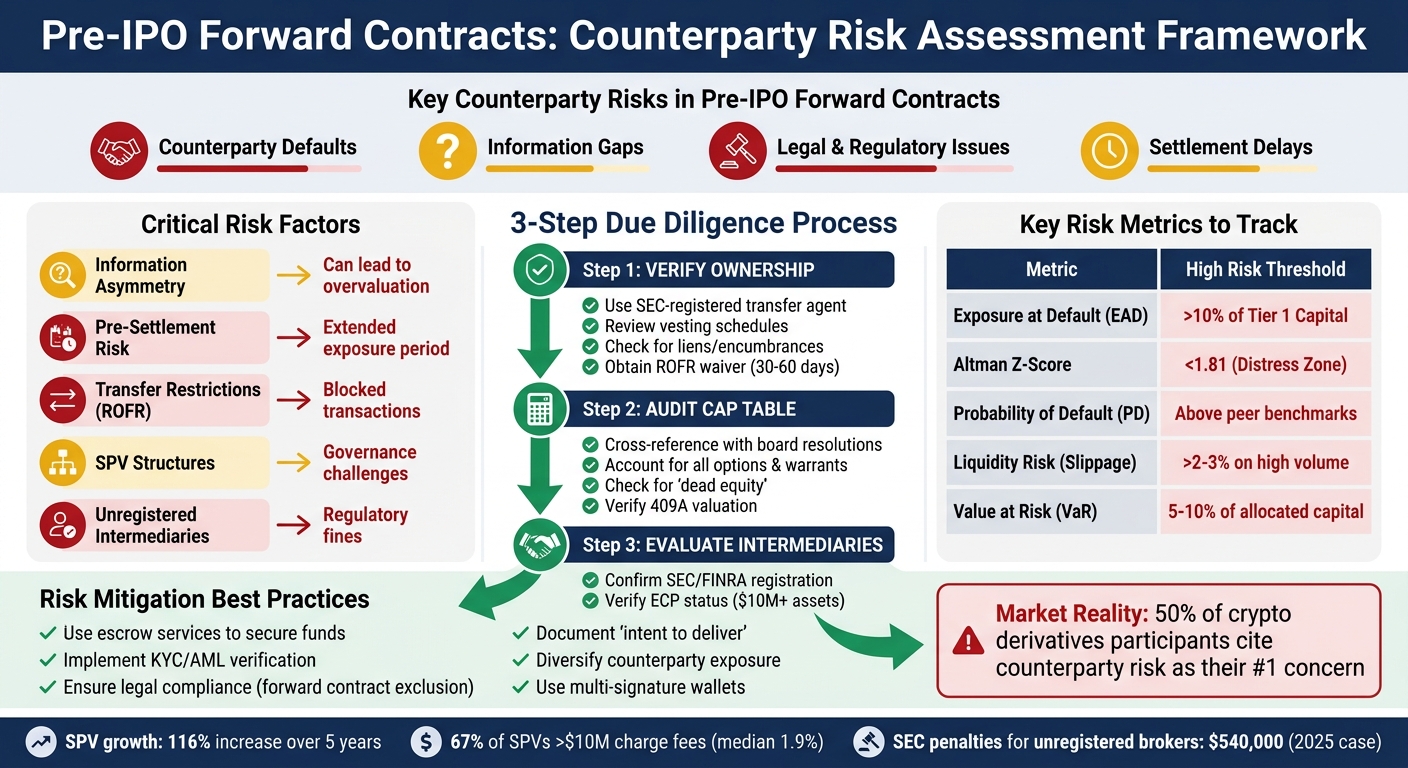 Pre-IPO Forward Contracts: Counterparty Risk Assessment Framework

Key Counterparty Risks in Pre-IPO Forward Contracts

Counterparty Defaults

Information Gaps

Legal & Regulatory Issues

Settlement Delays

Critical Risk Factors

Information Asymmetry → Can lead to overvaluation

Pre-Settlement Risk → Extended exposure period

Transfer Restrictions (ROFR) → Blocked transactions

SPV Structures → Governance challenges

Unregistered Intermediaries → Regulatory fines

3-Step Due Diligence Process

Step 1: VERIFY OWNERSHIP
Use SEC-registered transfer agent
Review vesting schedules
Check for liens/encumbrances
Obtain ROFR waiver (30-60 days)

Step 2: AUDIT CAP TABLE
Cross-reference with board resolutions
Account for all options & warrants
Check for 'dead equity'
Verify 409A valuation

Step 3: EVALUATE INTERMEDIARIES
Confirm SEC/FINRA registration
Verify ECP status ($10M+ assets)

Key Risk Metrics to Track

| Metric | High Risk Threshold |
|---|---|
| Exposure at Default (EAD) | >10% of Tier 1 Capital |
| Altman Z-Score | <1.81 (Distress Zone) |
| Probability of Default (PD) | Above peer benchmarks |
| Liquidity Risk (Slippage) | >2-3% on high volume |
| Value at Risk (VaR) | 5-10% of allocated capital |

Risk Mitigation Best Practices
Use escrow services to secure funds
Implement KYC/AML verification
Ensure legal compliance (forward contract exclusion)
Document 'intent to deliver'
Diversify counterparty exposure
Use multi-signature wallets

Market Reality: 50% of crypto derivatives participants cite counterparty risk as their #1 concern

SPV growth: 116% increase over 5 years

67% of SPVs >$10M charge fees (median 1.9%)

SEC penalties for unregistered brokers: $540,000 (2025 case)